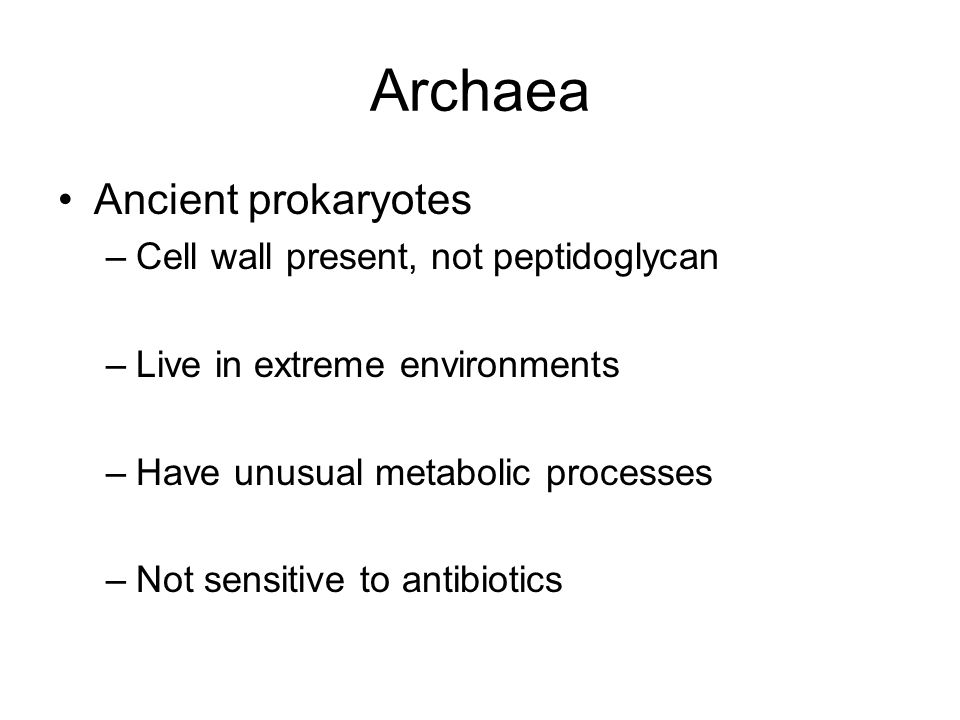 Archaea

• Ancient prokaryotes

– Cell wall present, not peptidoglycan

– Live in extreme environments

– Have unusual metabolic processes

– Not sensitive to antibiotics